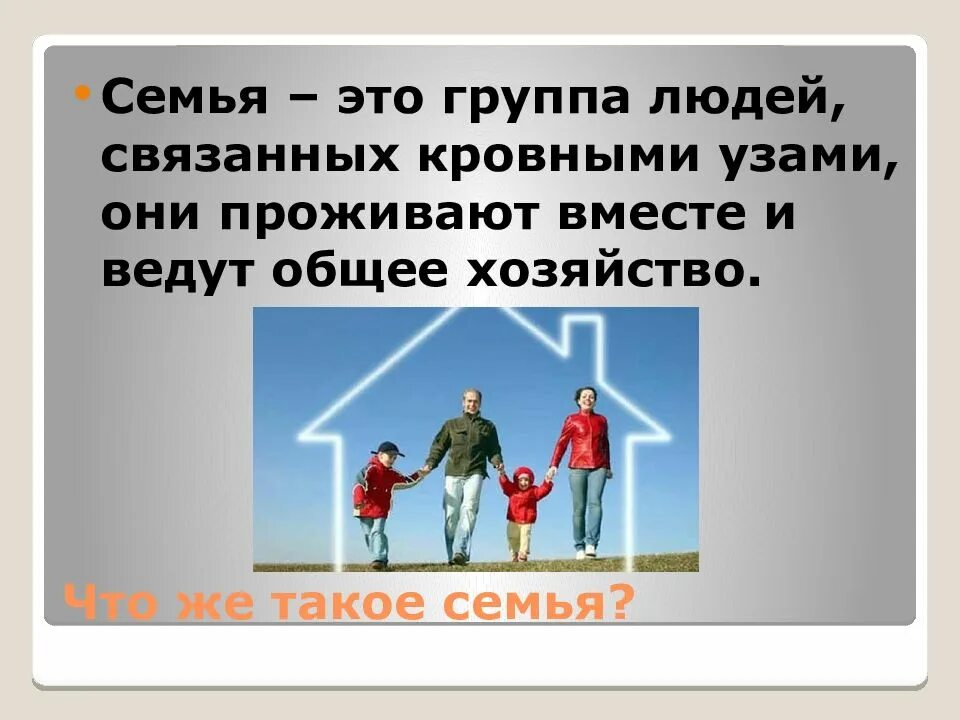 • Семья – это группа людей, связанных кровными узами, они проживают вместе и ведут общее хозяйство.

Что же такое семья?